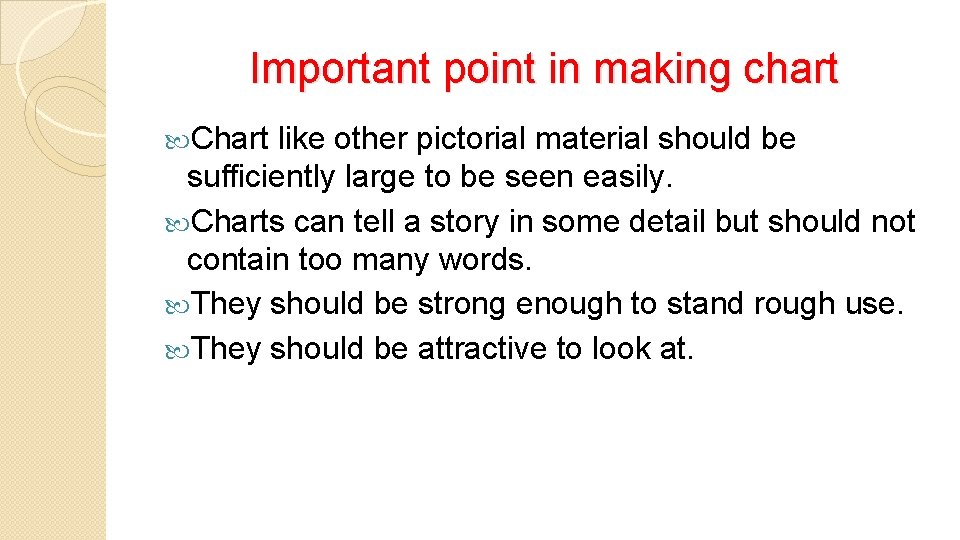 Important point in making chart

Chart like other pictorial material should be sufficiently large to be seen easily.

Charts can tell a story in some detail but should not contain too many words.

They should be strong enough to stand rough use.

They should be attractive to look at.